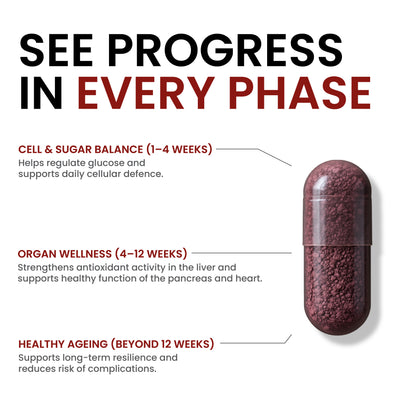 SEE PROGRESS IN EVERY PHASE

CELL & SUGAR BALANCE (1–4 WEEKS)
Helps regulate glucose and supports daily cellular defence.

ORGAN WELLNESS (4–12 WEEKS)
Strengthens antioxidant activity in the liver and supports healthy function of the pancreas and heart.

HEALTHY AGEING (BEYOND 12 WEEKS)
Supports long-term resilience and reduces risk of complications.